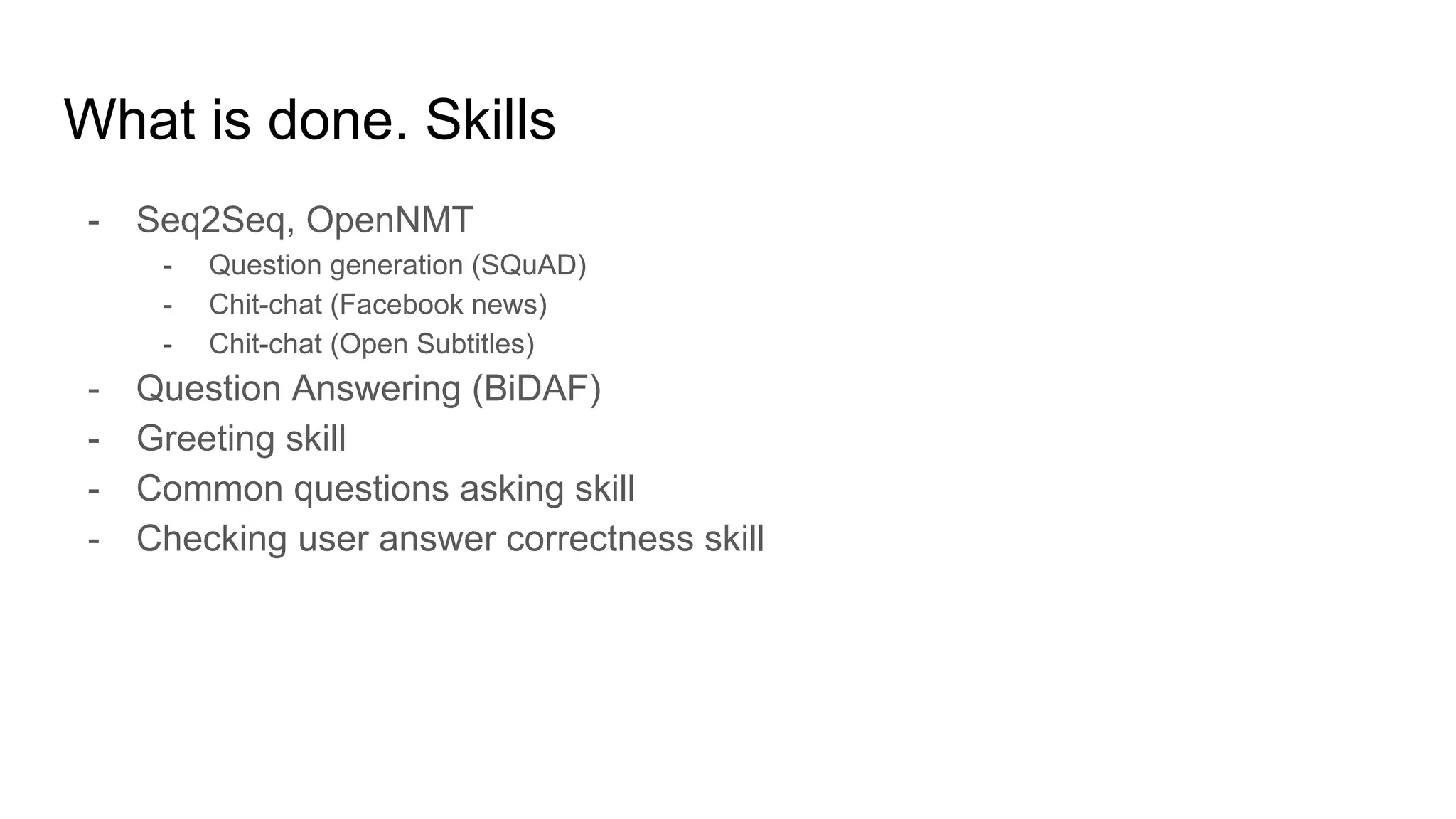 What is done. Skills

- Seq2Seq, OpenNMT
  - Question generation (SQuAD)
  - Chit-chat (Facebook news)
  - Chit-chat (Open Subtitles)
- Question Answering (BiDAF)
- Greeting skill
- Common questions asking skill
- Checking user answer correctness skill